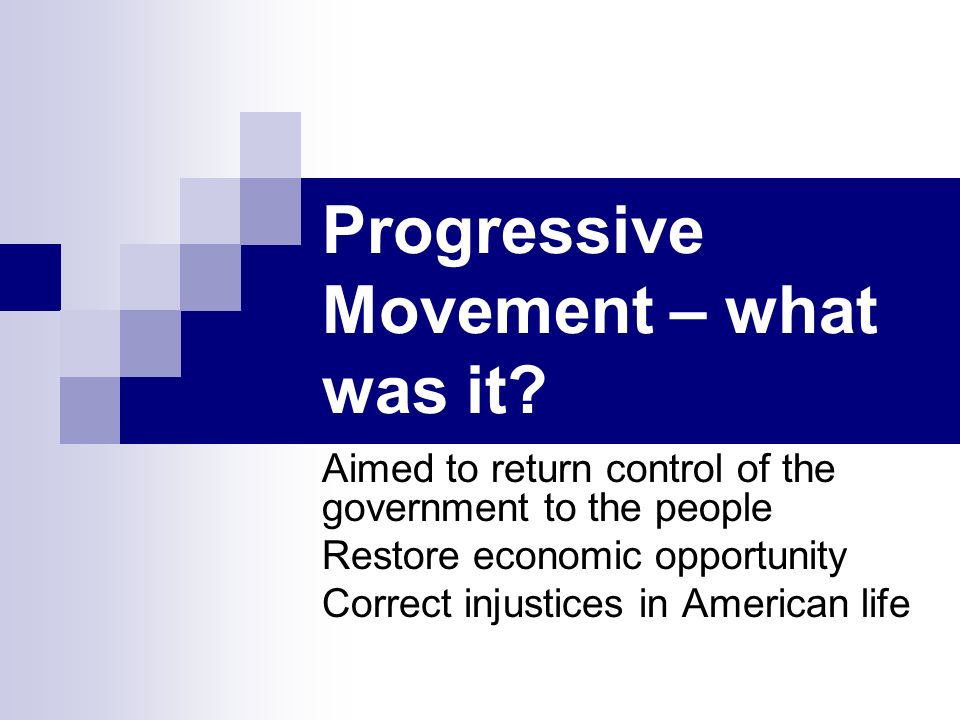 Progressive Movement – what was it?

Aimed to return control of the government to the people
Restore economic opportunity
Correct injustices in American life